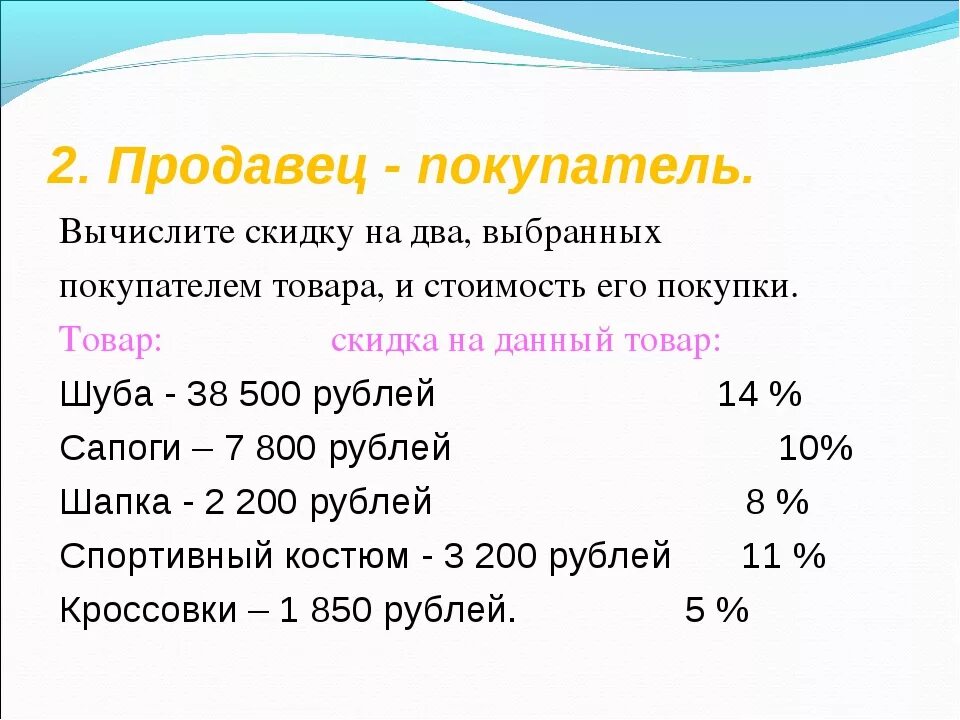 2. Продавец - покупатель.

Вычислите скидку на два, выбранных покупателем товара, и стоимость его покупки.

Товар: скидка на данный товар:

Шуба - 38 500 рублей 14 %

Сапоги – 7 800 рублей 10%

Шапка - 2 200 рублей 8 %

Спортивный костюм - 3 200 рублей 11 %

Кроссовки – 1 850 рублей. 5 %